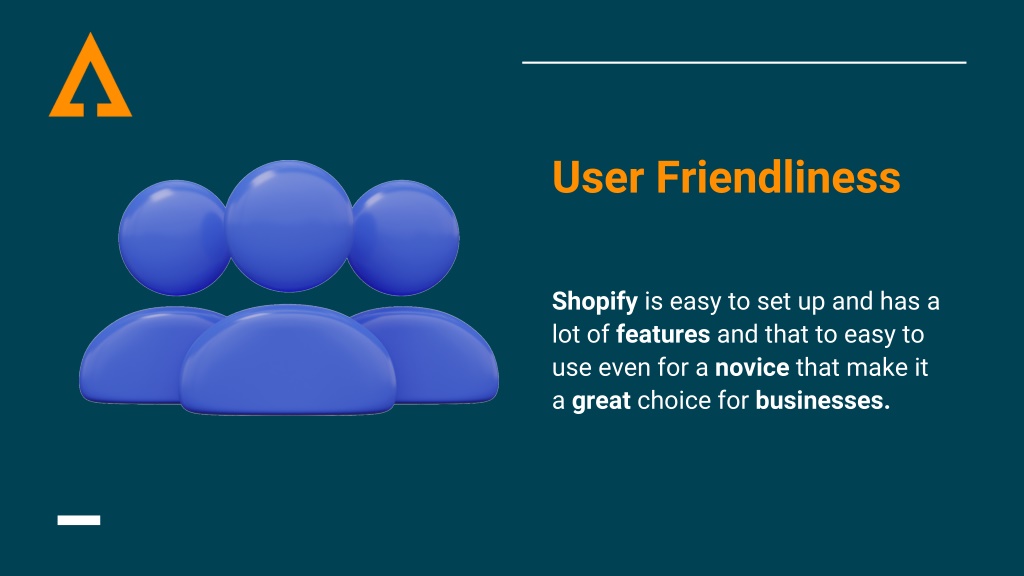 User Friendliness

Shopify is easy to set up and has a lot of features and that to easy to use even for a novice that make it a great choice for businesses.